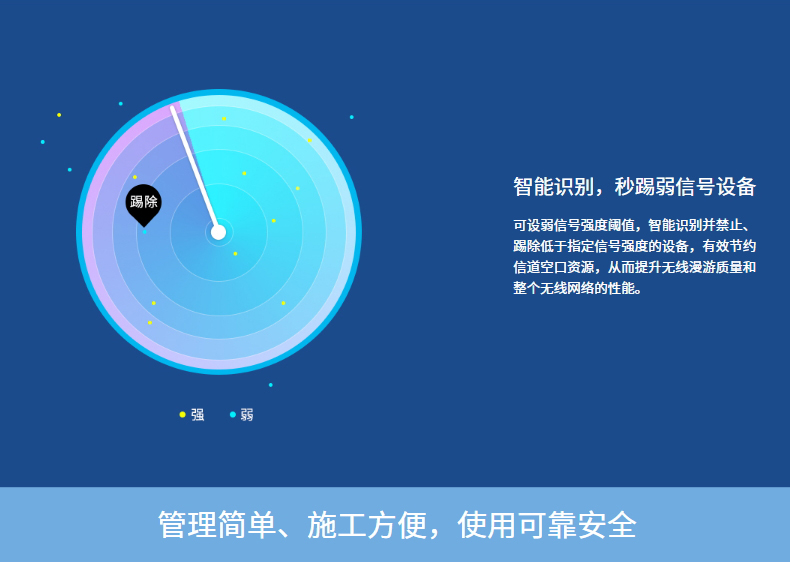 踢除

强 弱

智能识别，秒踢弱信号设备

可设弱信号强度阈值，智能识别并禁止、踢除低于指定信号强度的设备，有效节约信道空口资源，从而提升无线漫游质量和整个无线网络的性能。

管理简单、施工方便，使用可靠安全